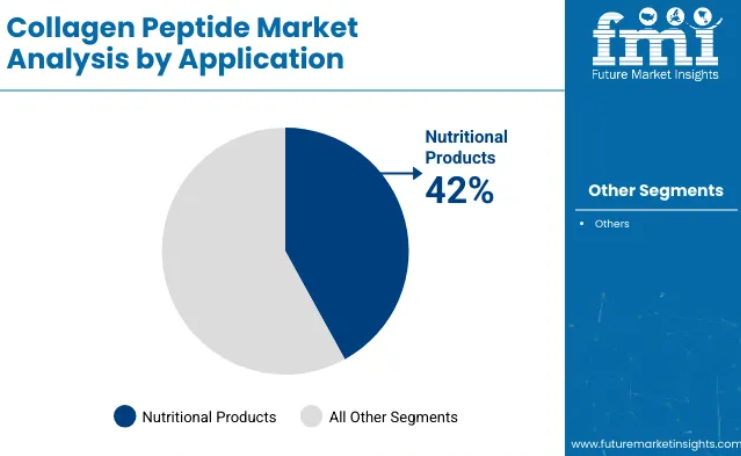 Collagen Peptide Market Analysis by Application

fmi
Future Market Insights

Nutritional Products
42%

Other Segments

• Others

Nutritional Products  All Other Segments

www.futuremarketinsights.com